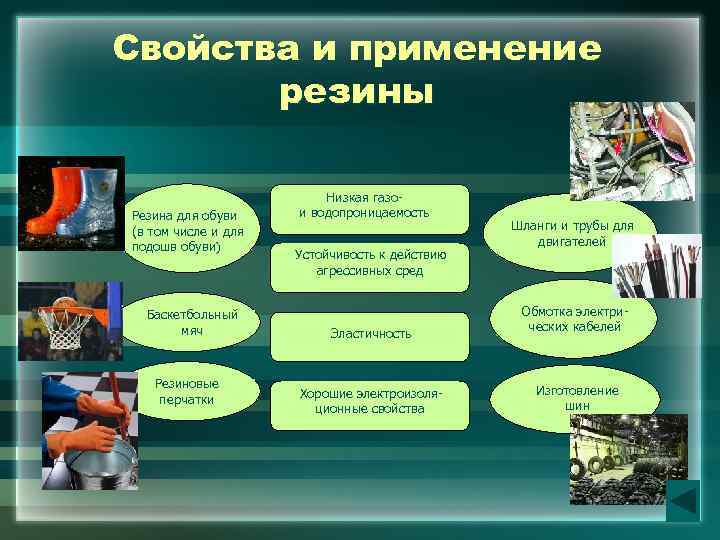 Свойства и применение резины

Резина для обуви (в том числе и для подошв обуви)

Баскетбольный мяч

Резиновые перчатки

Низкая газо- и водопроницаемость

Устойчивость к действию агрессивных сред

Эластичность

Хорошие электроизоляционные свойства

Шланги и трубы для двигателей

Обмотка электрических кабелей

Изготовление шин